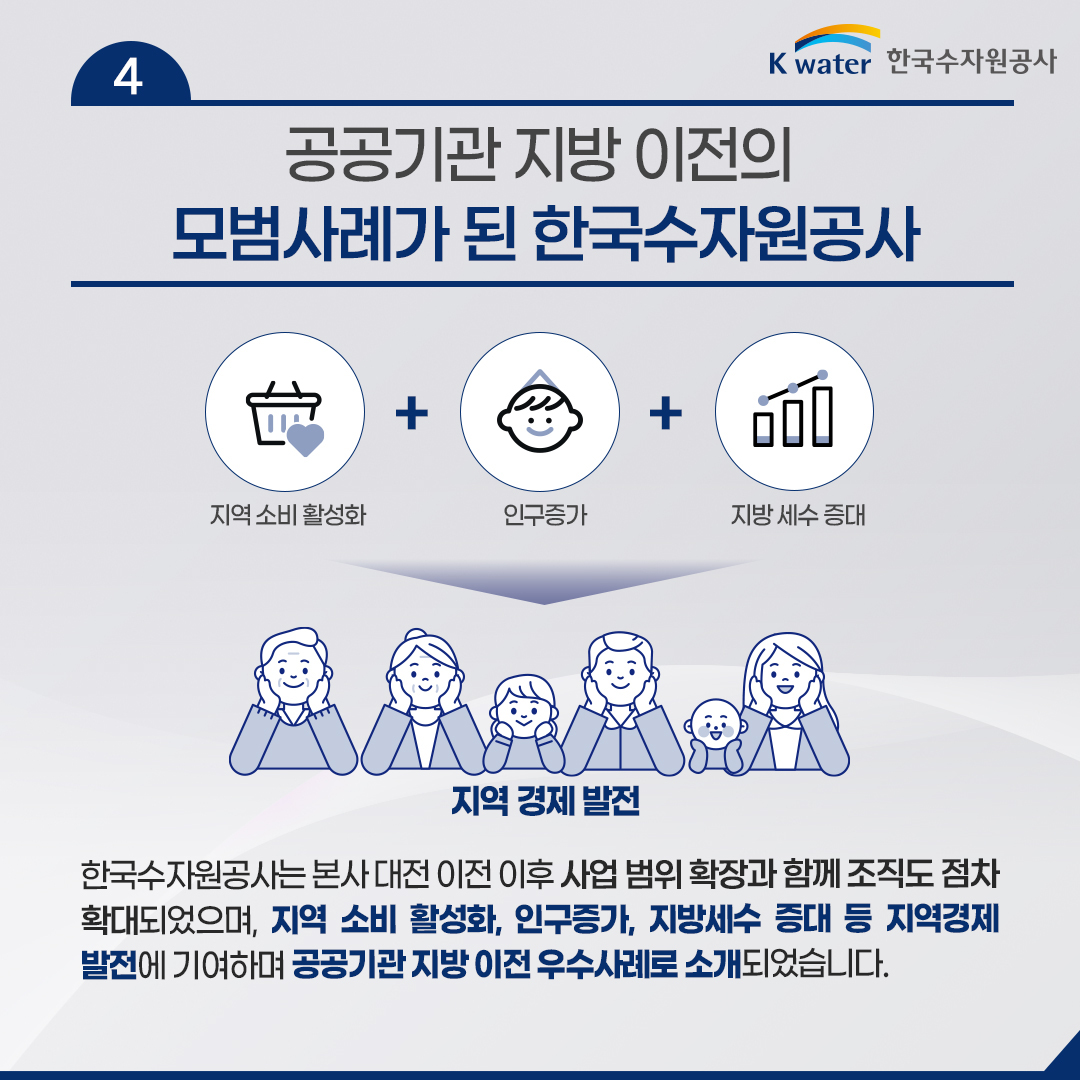 4

K water 한국수자원공사

공공기관 지방 이전의
모범사례가 된 한국수자원공사

지역 소비 활성화 + 인구증가 + 지방 세수 증대

지역 경제 발전

한국수자원공사는 본사 대전 이전 이후 사업 범위 확장과 함께 조직도 점차 확대되었으며, 지역 소비 활성화, 인구증가, 지방세수 증대 등 지역경제 발전에 기여하며 공공기관 지방 이전 우수사례로 소개되었습니다.